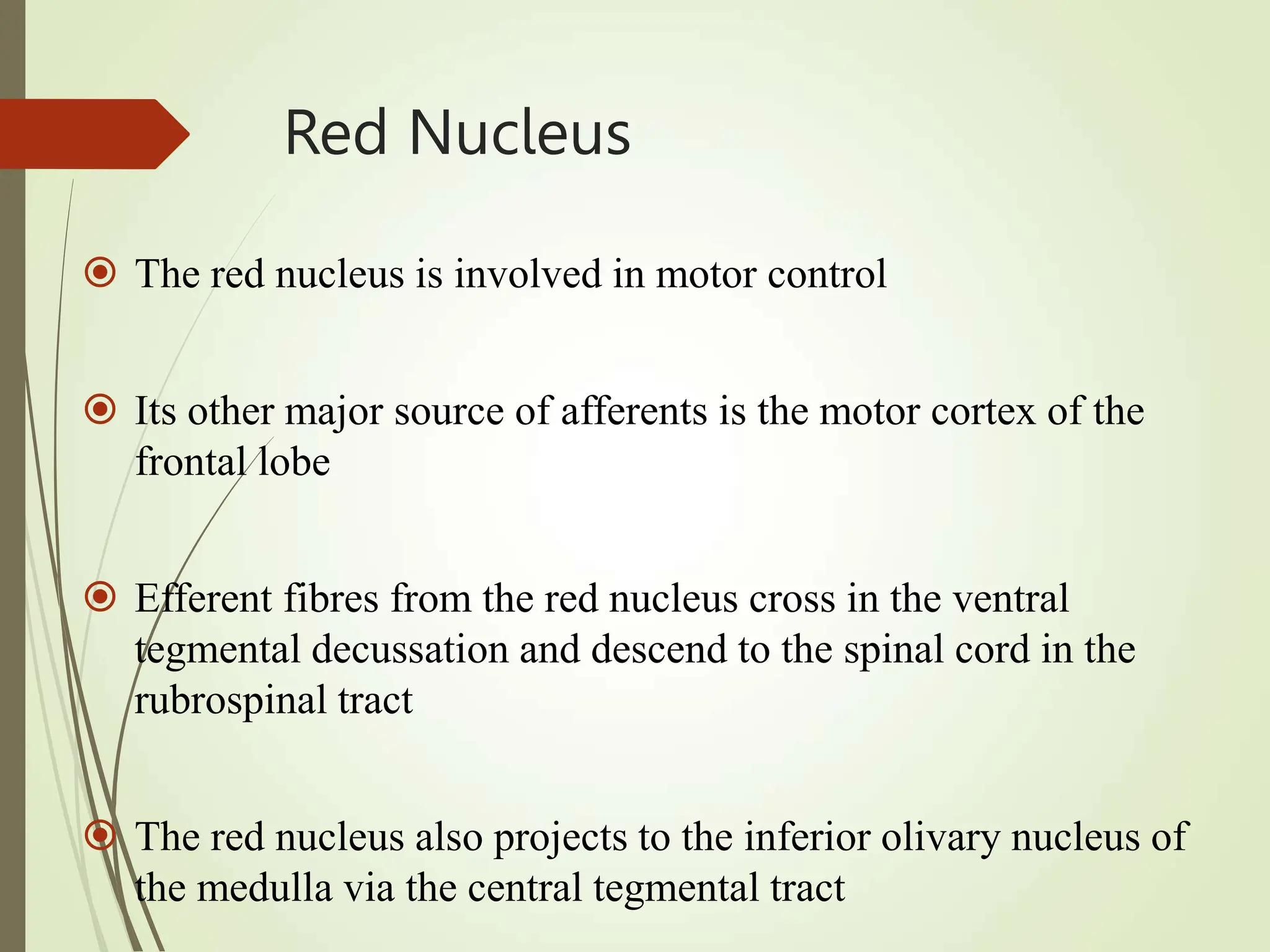 Red Nucleus

The red nucleus is involved in motor control

Its other major source of afferents is the motor cortex of the frontal lobe

Efferent fibres from the red nucleus cross in the ventral tegmental decussation and descend to the spinal cord in the rubrospinal tract

The red nucleus also projects to the inferior olivary nucleus of the medulla via the central tegmental tract